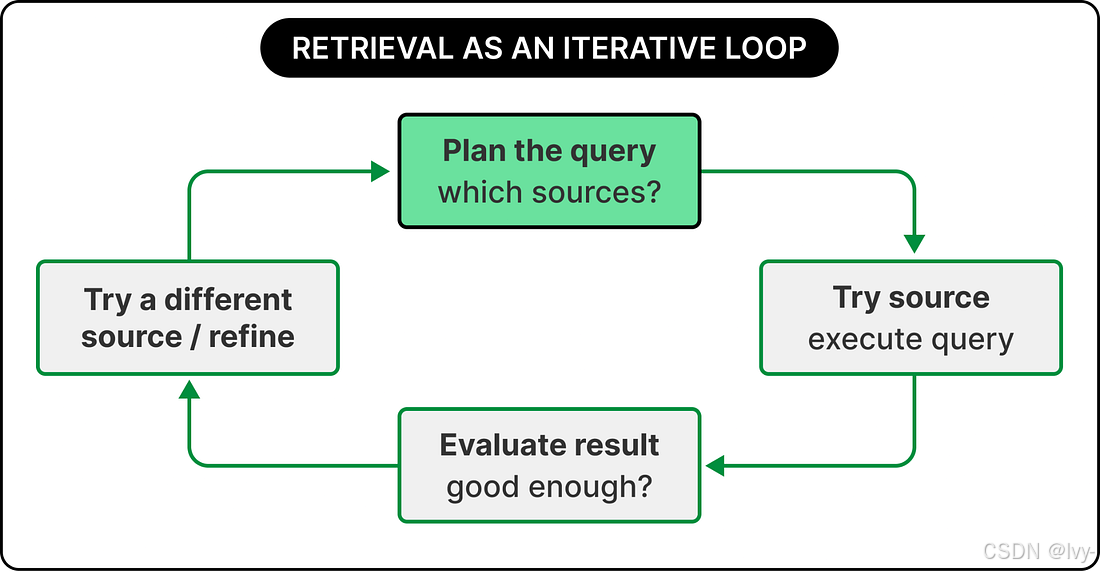 RETRIEVAL AS AN ITERATIVE LOOP

Plan the query
which sources?

Try source
execute query

Evaluate result
good enough?

Try a different source / refine

CSDN @Ivy-